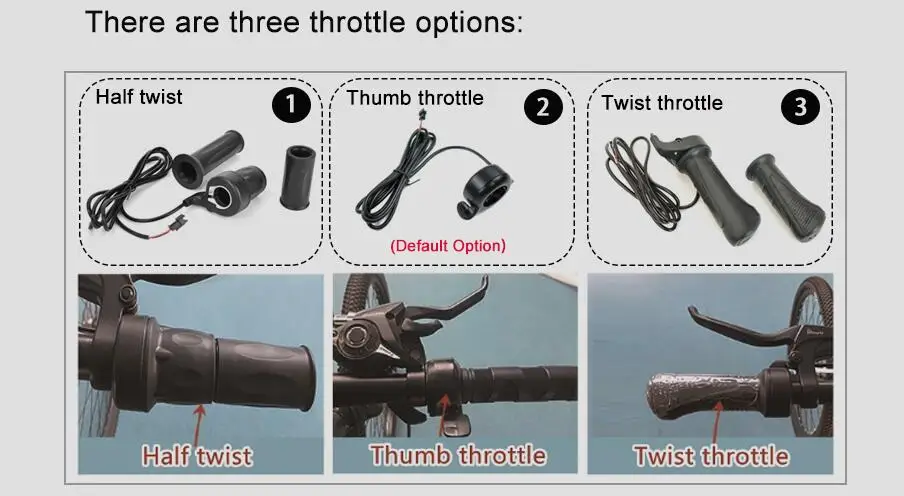 There are three throttle options:

Half twist 1

Thumb throttle 2

(Default Option)

Twist throttle 3

Half twist

Thumb throttle

Twist throttle